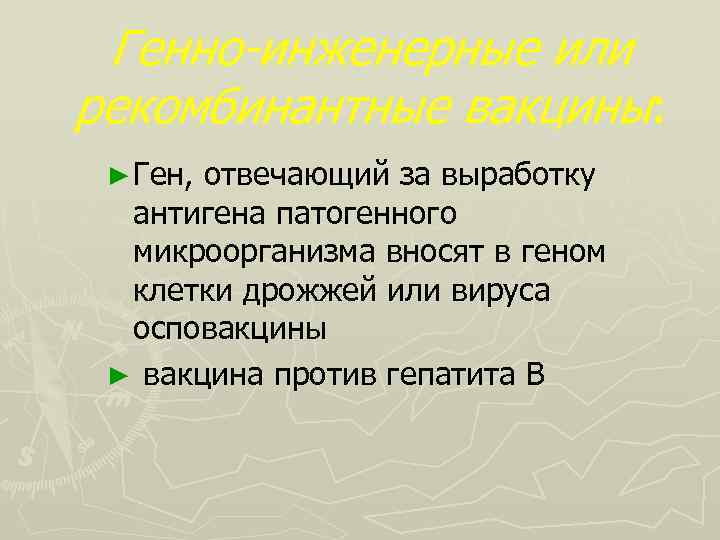 Генно-инженерные или рекомбинантные вакцины:

► Ген, отвечающий за выработку антигена патогенного микроорганизма вносят в геном клетки дрожжей или вируса осповакцины

► вакцина против гепатита В